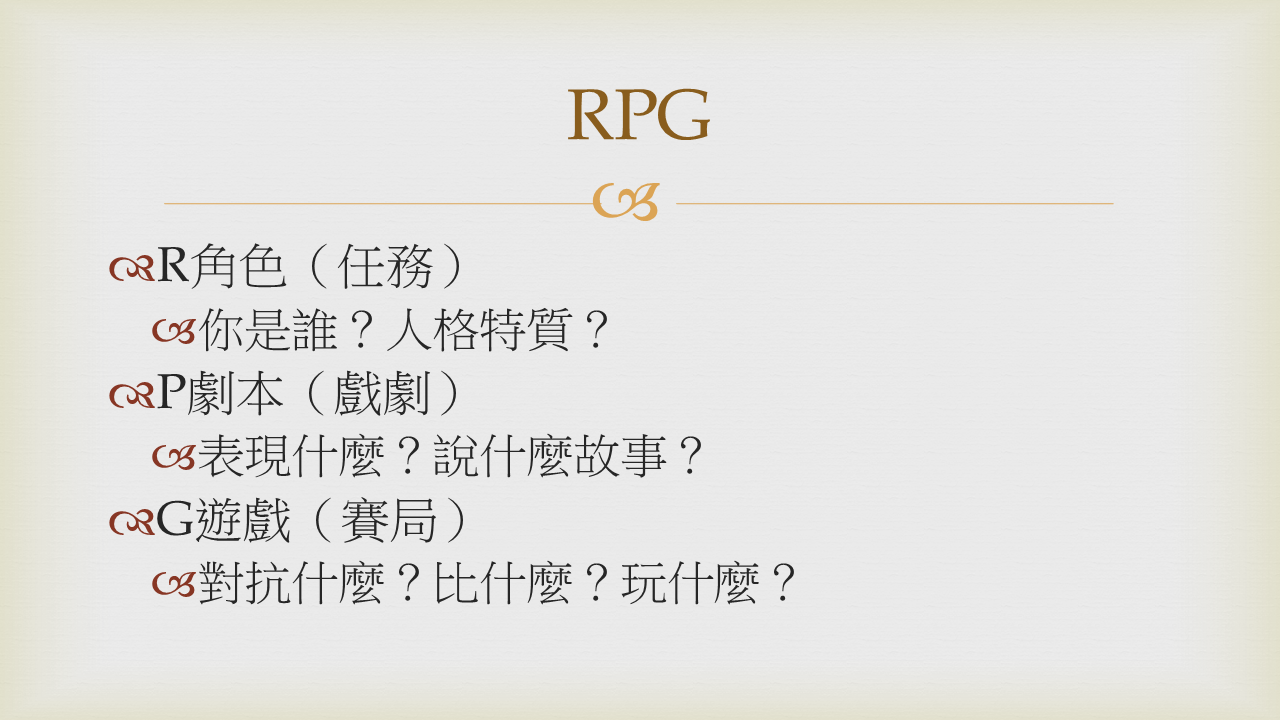 RPG

R角色（任務）

你是誰？人格特質？

P劇本（戲劇）

表現什麼？說什麼故事？

G遊戲（賽局）

對抗什麼？比什麼？玩什麼？